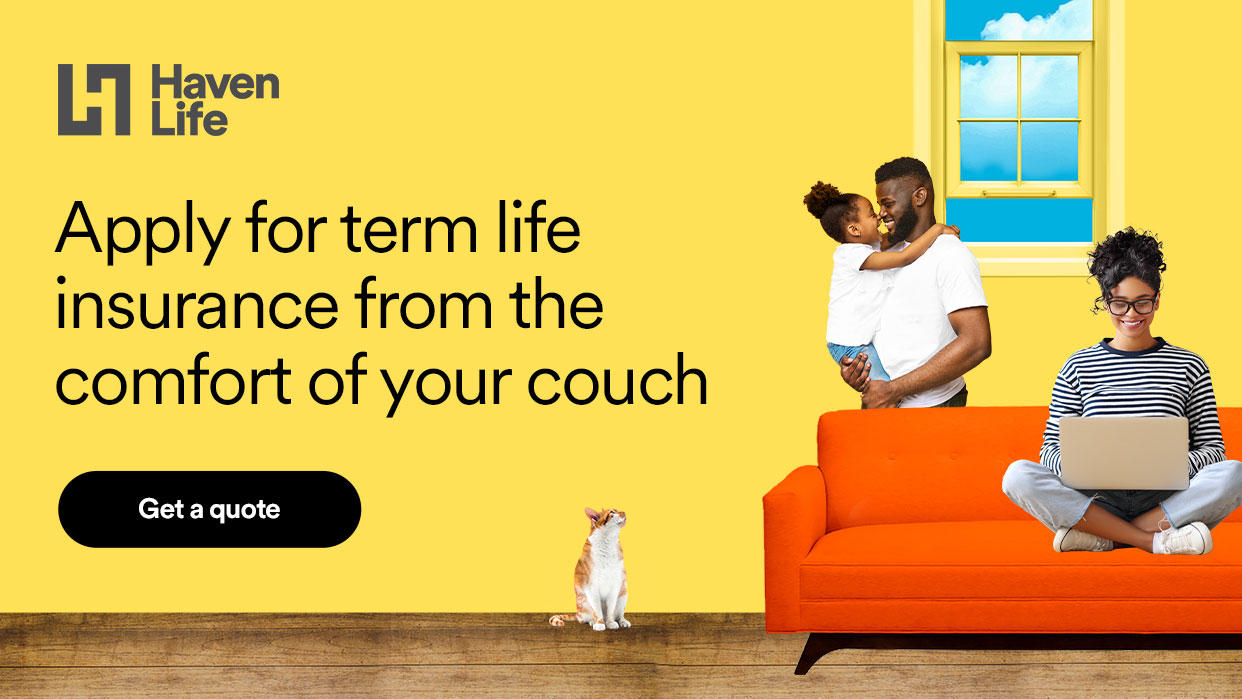 Haven Life

Apply for term life insurance from the comfort of your couch

Get a quote